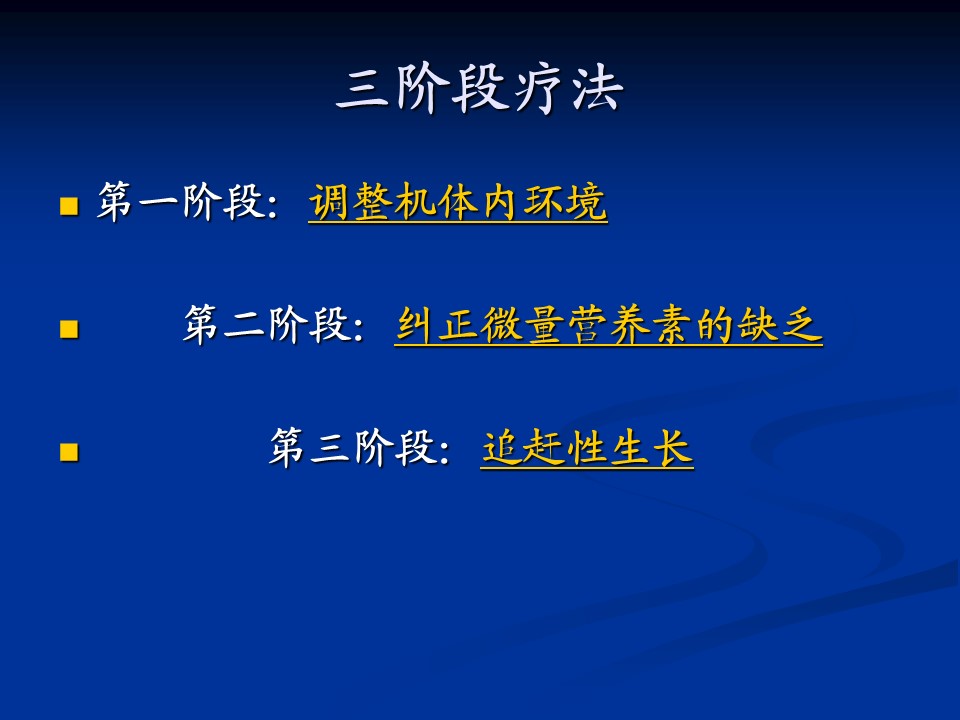 三阶段疗法

第一阶段：调整机体内环境

第二阶段：纠正微量营养素的缺乏

第三阶段：追赶性生长